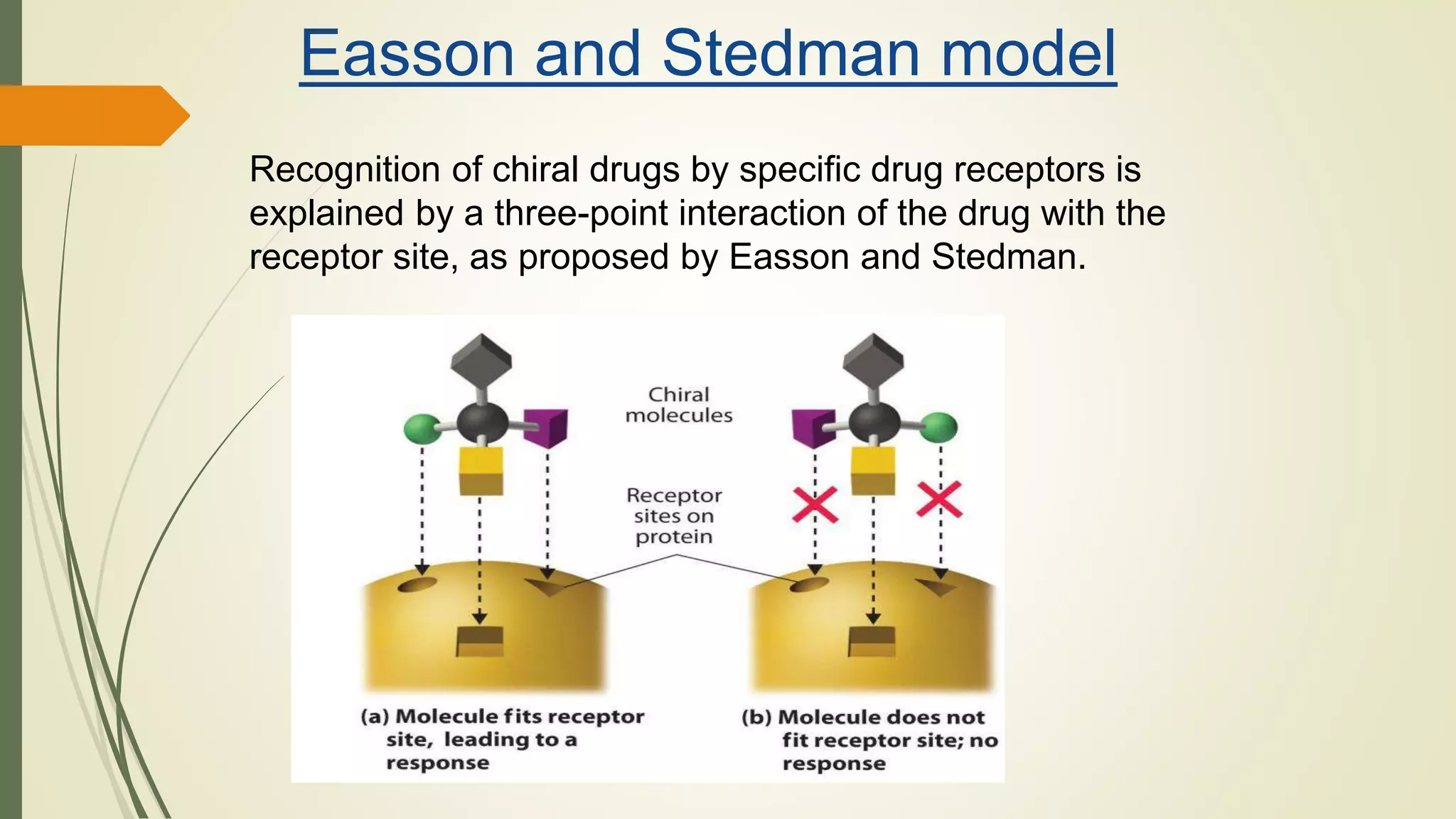 Easson and Stedman model

Recognition of chiral drugs by specific drug receptors is explained by a three-point interaction of the drug with the receptor site, as proposed by Easson and Stedman.

Chiral molecules

Receptor sites on protein

(a) Molecule fits receptor site, leading to a response

(b) Molecule does not fit receptor site; no response